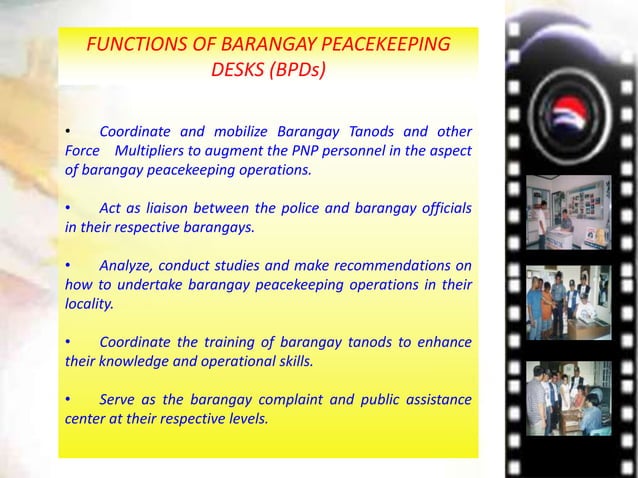 FUNCTIONS OF BARANGAY PEACEKEEPING DESKS (BPDs)

• Coordinate and mobilize Barangay Tanods and other Force Multipliers to augment the PNP personnel in the aspect of barangay peacekeeping operations.

• Act as liaison between the police and barangay officials in their respective barangays.

• Analyze, conduct studies and make recommendations on how to undertake barangay peacekeeping operations in their locality.

• Coordinate the training of barangay tanods to enhance their knowledge and operational skills.

• Serve as the barangay complaint and public assistance center at their respective levels.